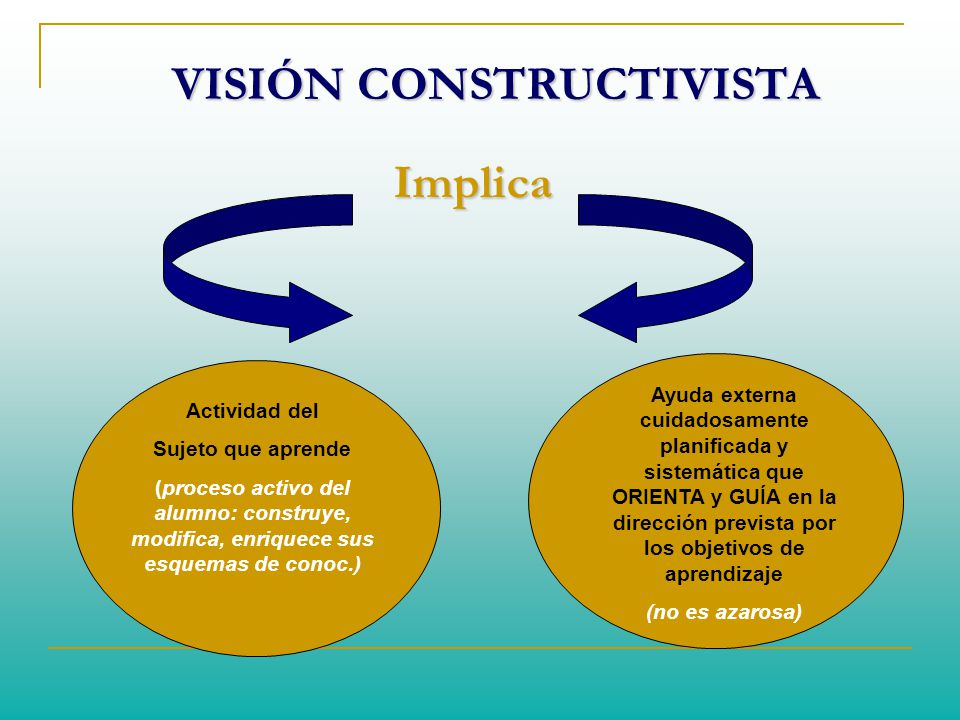 VISIÓN CONSTRUCTIVISTA

Implica

Actividad del

Sujeto que aprende

(proceso activo del alumno: construye, modifica, enriquece sus esquemas de conoc.)

Ayuda externa cuidadosamente planificada y sistemática que ORIENTA y GUÍA en la dirección prevista por los objetivos de aprendizaje

(no es azarosa)